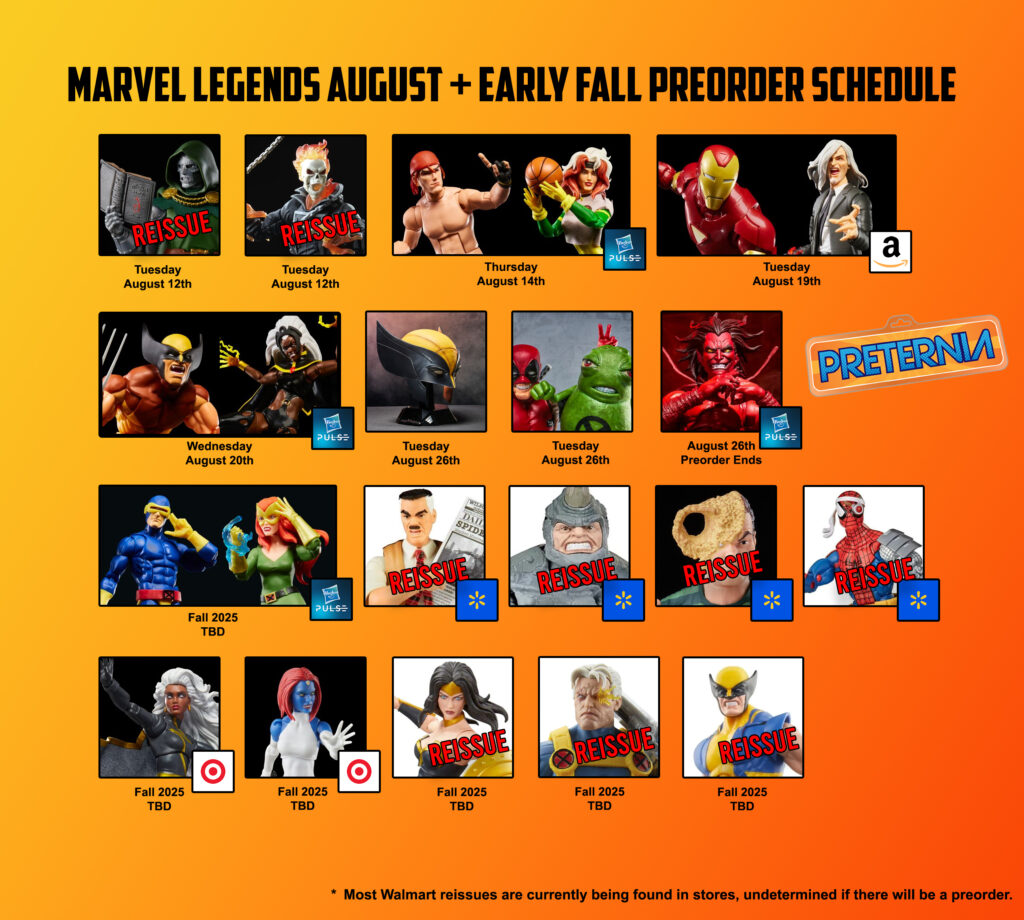 MARVEL LEGENDS AUGUST + EARLY FALL PREORDER SCHEDULE

REISSUE
Tuesday
August 12th

REISSUE
Tuesday
August 12th

Hasbro PULSE
Thursday
August 14th

a
Tuesday
August 19th

Hasbro PULSE
Wednesday
August 20th

Tuesday
August 26th

Tuesday
August 26th

Hasbro PULSE
August 26th
Preorder Ends

PRETERNIA

Hasbro PULSE
Fall 2025
TBD

REISSUE

REISSUE

REISSUE

REISSUE

Fall 2025
TBD

Fall 2025
TBD

REISSUE
Fall 2025
TBD

REISSUE
Fall 2025
TBD

REISSUE
Fall 2025
TBD

* Most Walmart reissues are currently being found in stores, undetermined if there will be a preorder.